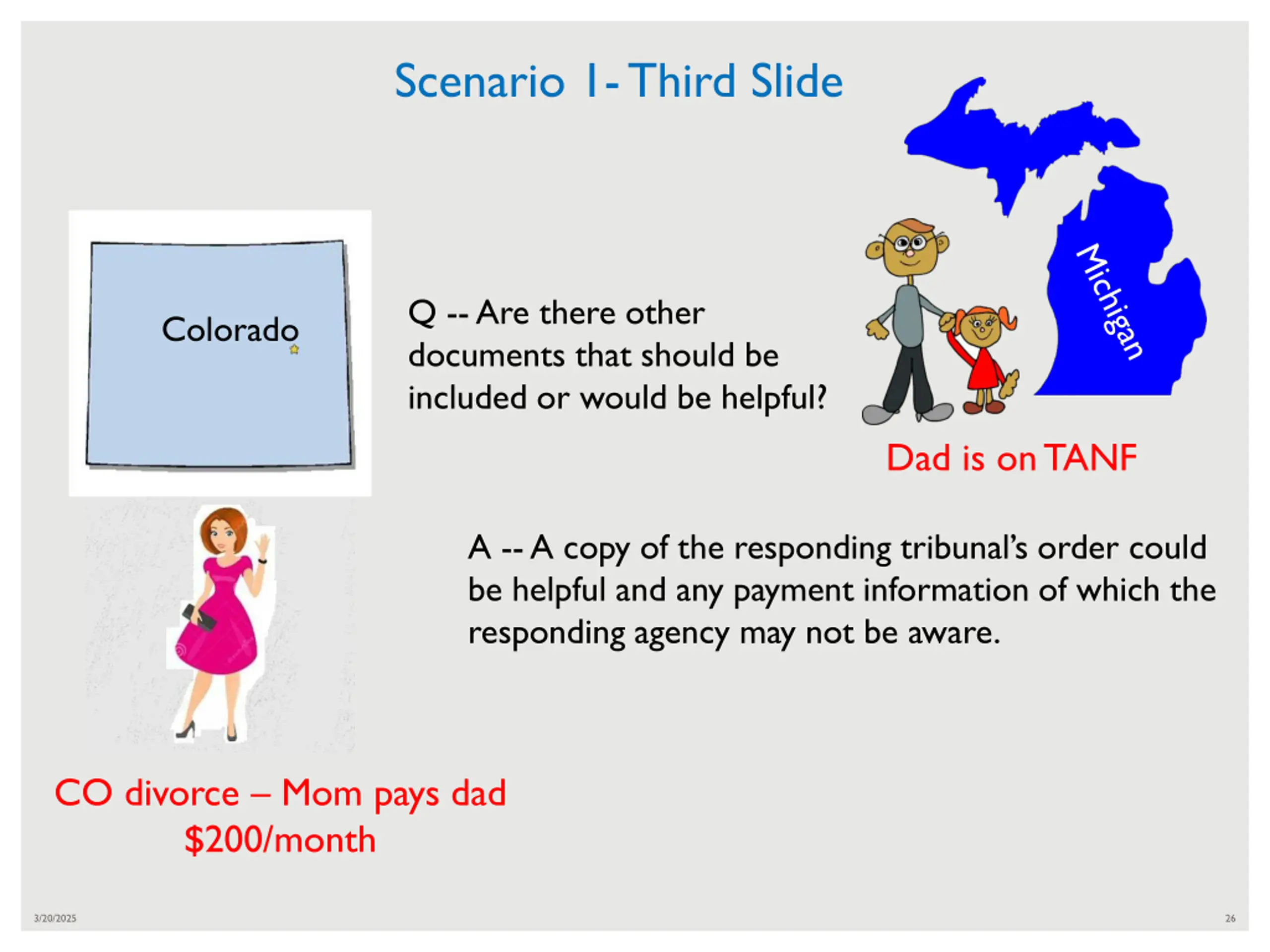 Scenario 1- Third Slide

Colorado

Q -- Are there other documents that should be included or would be helpful?

Michigan

Dad is on TANF

A -- A copy of the responding tribunal's order could be helpful and any payment information of which the responding agency may not be aware.

CO divorce – Mom pays dad $200/month

3/20/2025

26